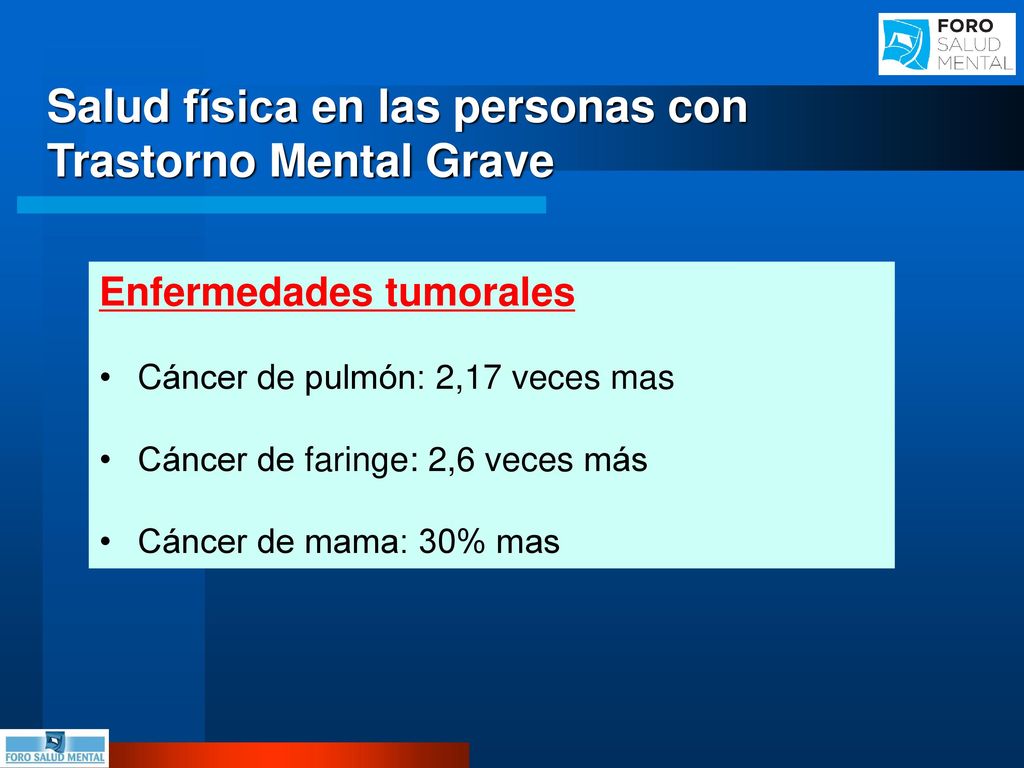 FORO SALUD MENTAL

Salud física en las personas con Trastorno Mental Grave

Enfermedades tumorales

• Cáncer de pulmón: 2,17 veces mas

• Cáncer de faringe: 2,6 veces más

• Cáncer de mama: 30% mas

FORO SALUD MENTAL